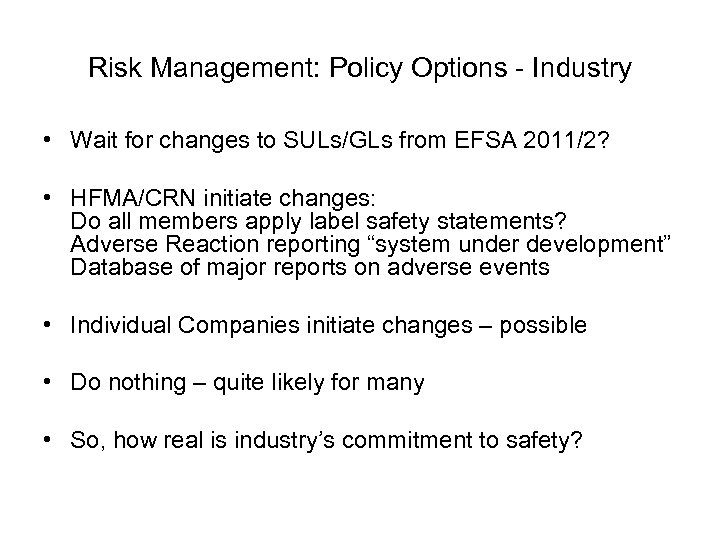 Risk Management: Policy Options - Industry

• Wait for changes to SULs/GLs from EFSA 2011/2?

• HFMA/CRN initiate changes:
Do all members apply label safety statements?
Adverse Reaction reporting “system under development”
Database of major reports on adverse events

• Individual Companies initiate changes – possible

• Do nothing – quite likely for many

• So, how real is industry’s commitment to safety?